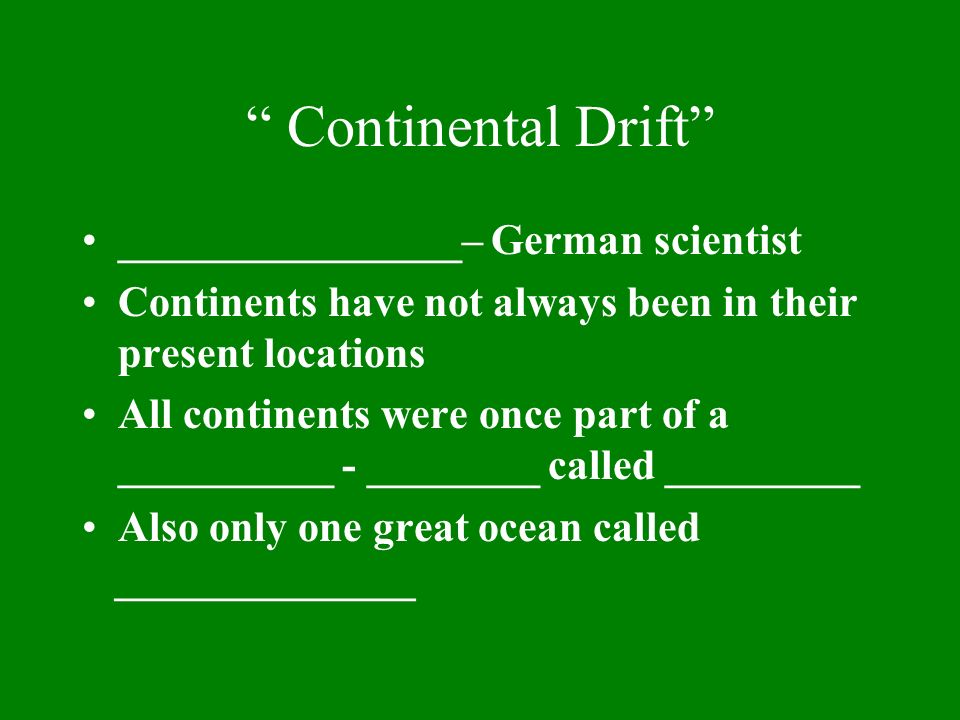 “ Continental Drift”

• ________________– German scientist
• Continents have not always been in their present locations
• All continents were once part of a __________ - ________ called _________
• Also only one great ocean called ______________